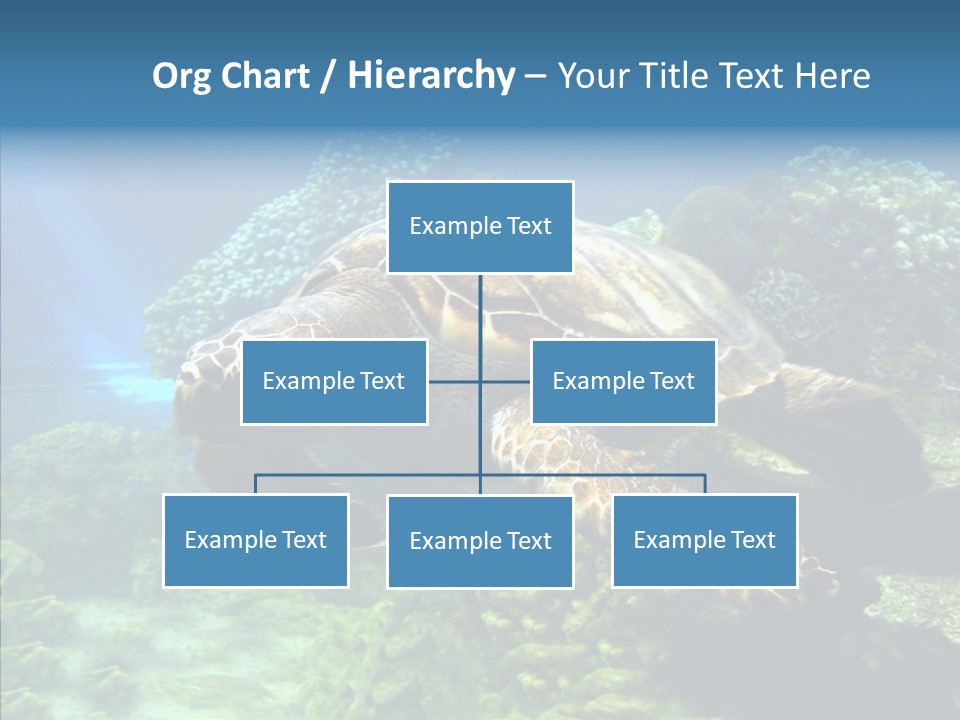 Org Chart / Hierarchy – Your Title Text Here

Example Text

Example Text

Example Text

Example Text

Example Text

Example Text